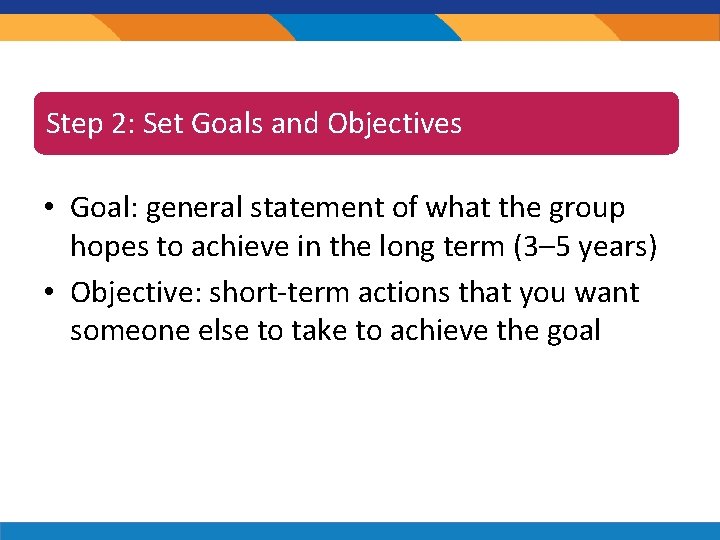 Step 2: Set Goals and Objectives

• Goal: general statement of what the group hopes to achieve in the long term (3–5 years)

• Objective: short-term actions that you want someone else to take to achieve the goal